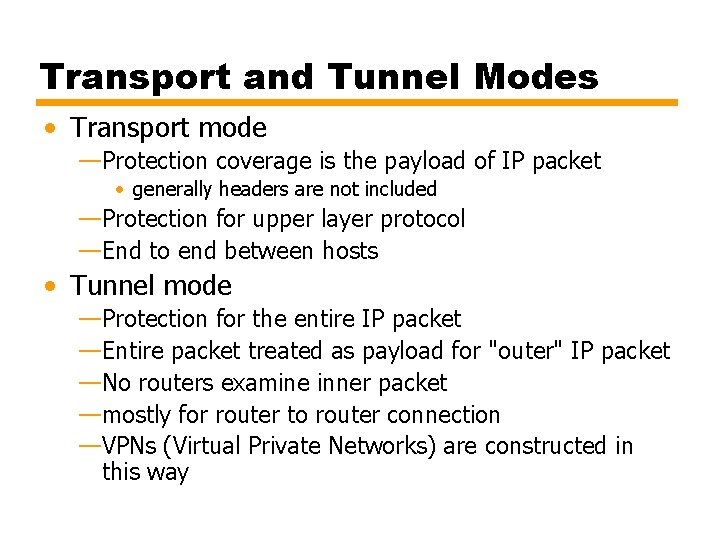 Transport and Tunnel Modes

• Transport mode
—Protection coverage is the payload of IP packet
• generally headers are not included
—Protection for upper layer protocol
—End to end between hosts
• Tunnel mode
—Protection for the entire IP packet
—Entire packet treated as payload for "outer" IP packet
—No routers examine inner packet
—mostly for router to router connection
—VPNs (Virtual Private Networks) are constructed in this way